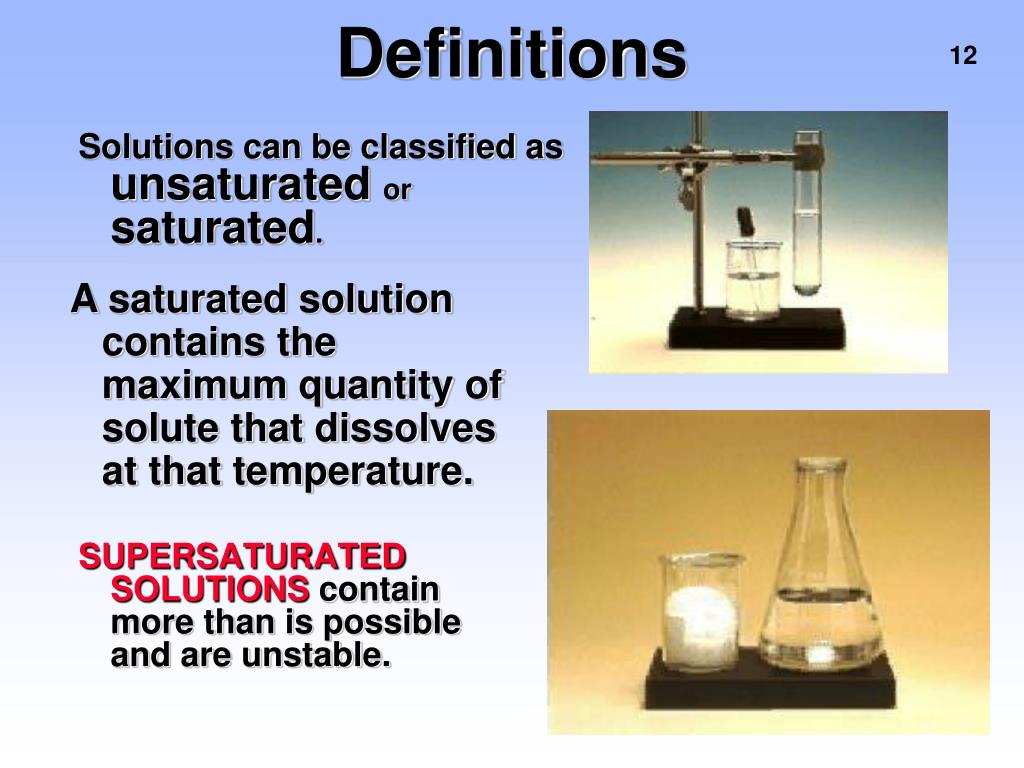 Definitions

12

Solutions can be classified as unsaturated or saturated.

A saturated solution contains the maximum quantity of solute that dissolves at that temperature.

SUPERSATURATED SOLUTIONS contain more than is possible and are unstable.